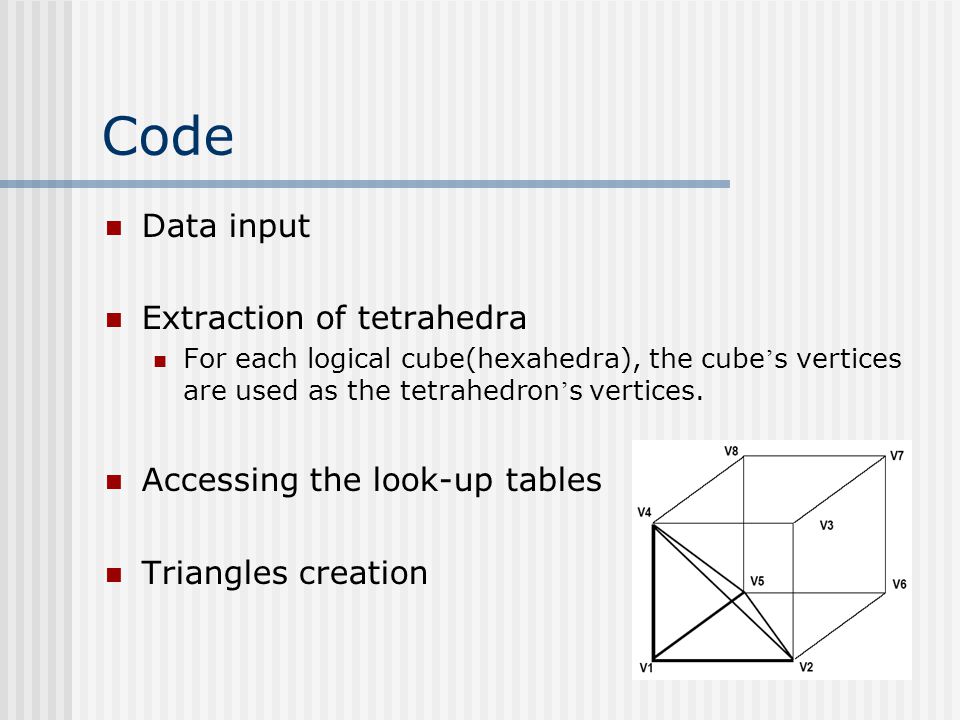 Code

Data input

Extraction of tetrahedra

For each logical cube(hexahedra), the cube's vertices are used as the tetrahedron's vertices.

Accessing the look-up tables

Triangles creation

V8
V7
V4
V3
V5
V6
V1
V2